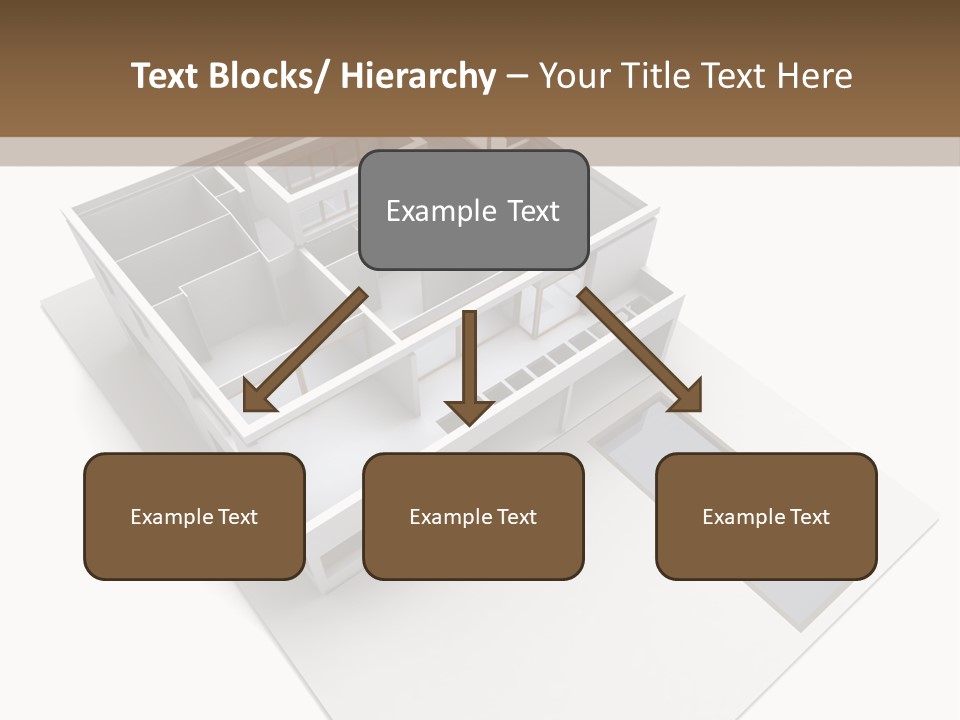 Text Blocks/ Hierarchy – Your Title Text Here

Example Text

Example Text

Example Text

Example Text